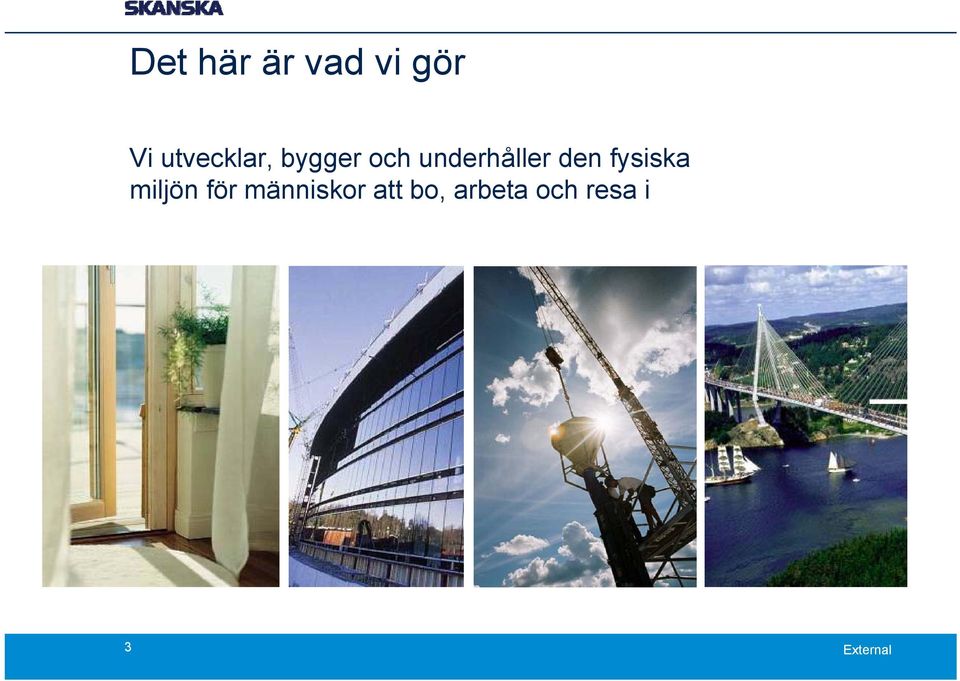 SKANSKA

Det här är vad vi gör

Vi utvecklar, bygger och underhåller den fysiska miljön för människor att bo, arbeta och resa i

3

External